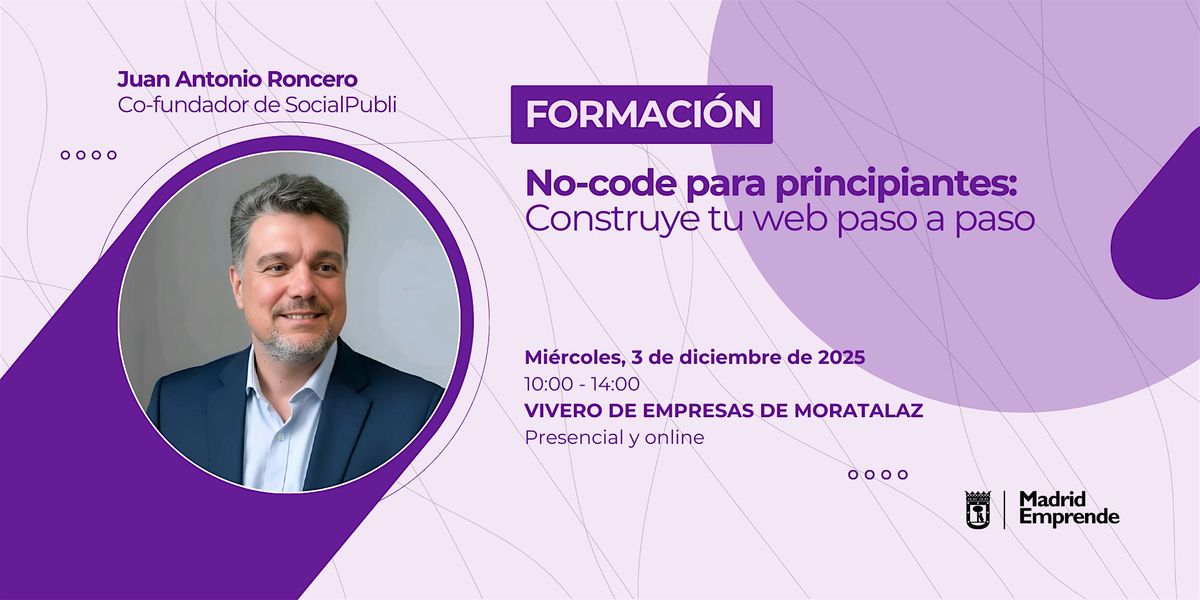 Juan Antonio Roncero
Co-fundador de SocialPubli

FORMACIÓN

No-code para principiantes:
Construye tu web paso a paso

Miércoles, 3 de diciembre de 2025
10:00 - 14:00
VIVERO DE EMPRESAS DE MORATALAZ
Presencial y online

Madrid Emprende